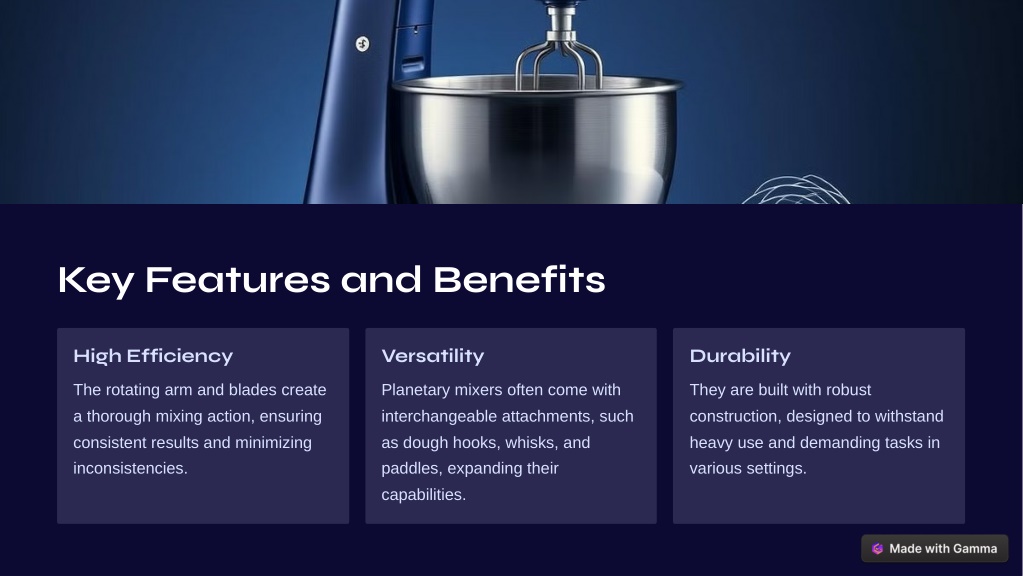 Key Features and Benefits

High Efficiency

The rotating arm and blades create a thorough mixing action, ensuring consistent results and minimizing inconsistencies.

Versatility

Planetary mixers often come with interchangeable attachments, such as dough hooks, whisks, and paddles, expanding their capabilities.

Durability

They are built with robust construction, designed to withstand heavy use and demanding tasks in various settings.

Made with Gamma